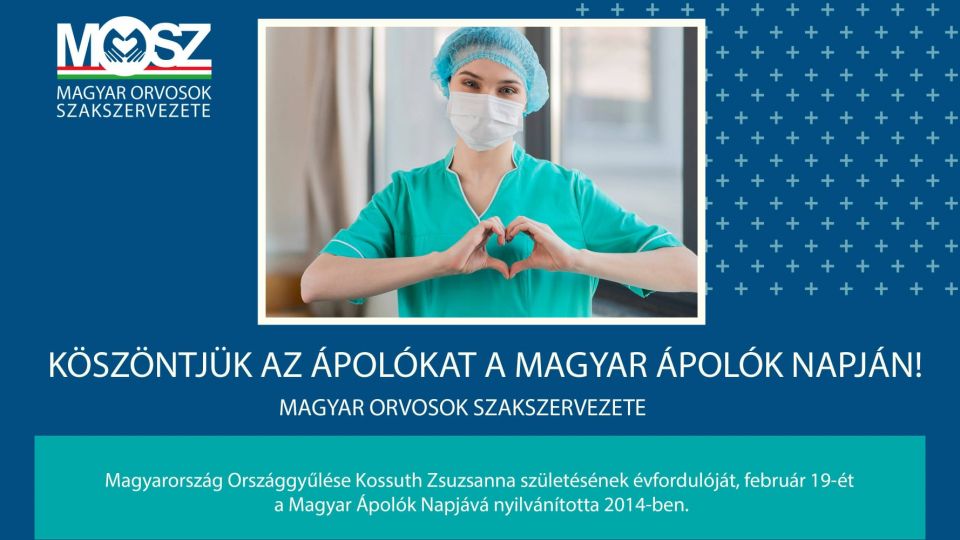 MOSZ
MAGYAR ORVOSOK SZAKSZERVEZETE

KÖSZÖNTJÜK AZ ÁPOLÓKAT A MAGYAR ÁPOLÓK NAPJÁN!
MAGYAR ORVOSOK SZAKSZERVEZETE

Magyarország Országgyűlése Kossuth Zsuzsanna születésének évfordulóját, február 19-ét a Magyar Ápolók Napjává nyilvánította 2014-ben.